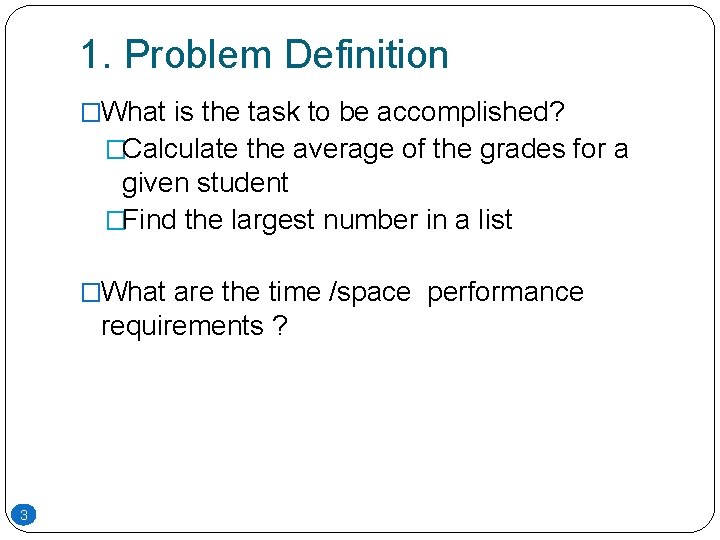 1. Problem Definition

□What is the task to be accomplished?

□Calculate the average of the grades for a given student

□Find the largest number in a list

□What are the time /space performance requirements ?

3